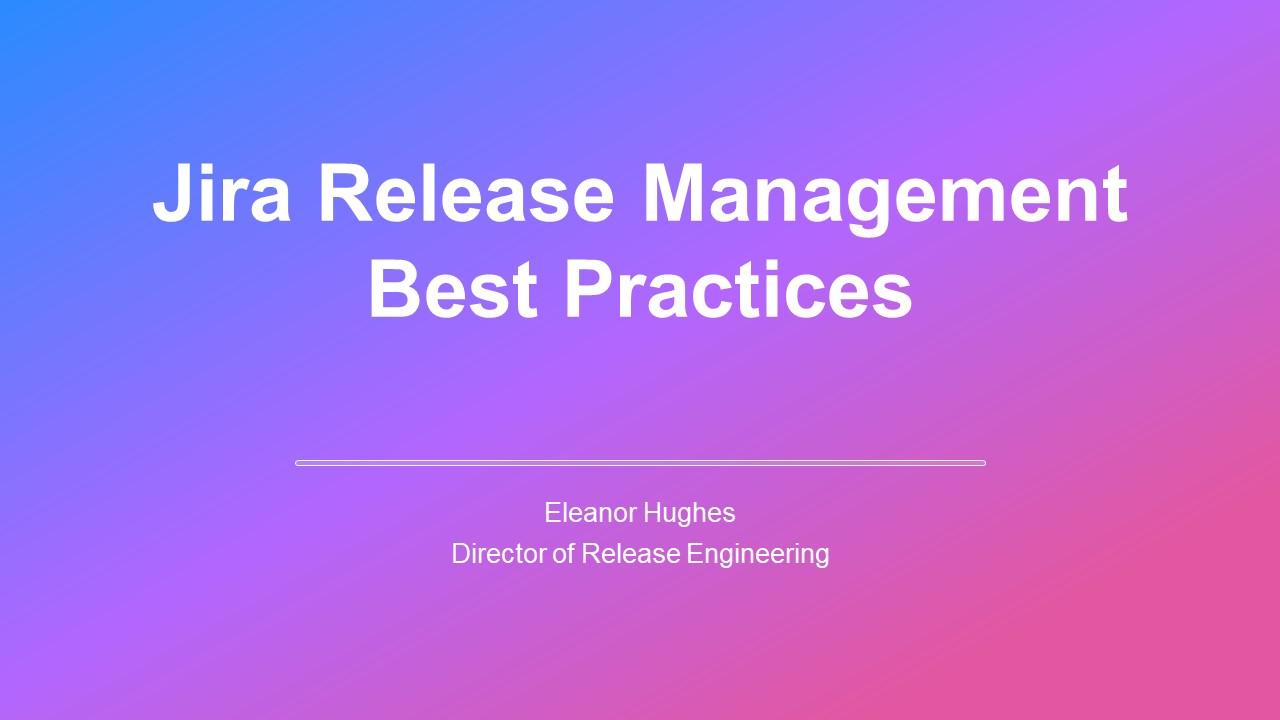 Jira Release Management Best Practices

Eleanor Hughes
Director of Release Engineering